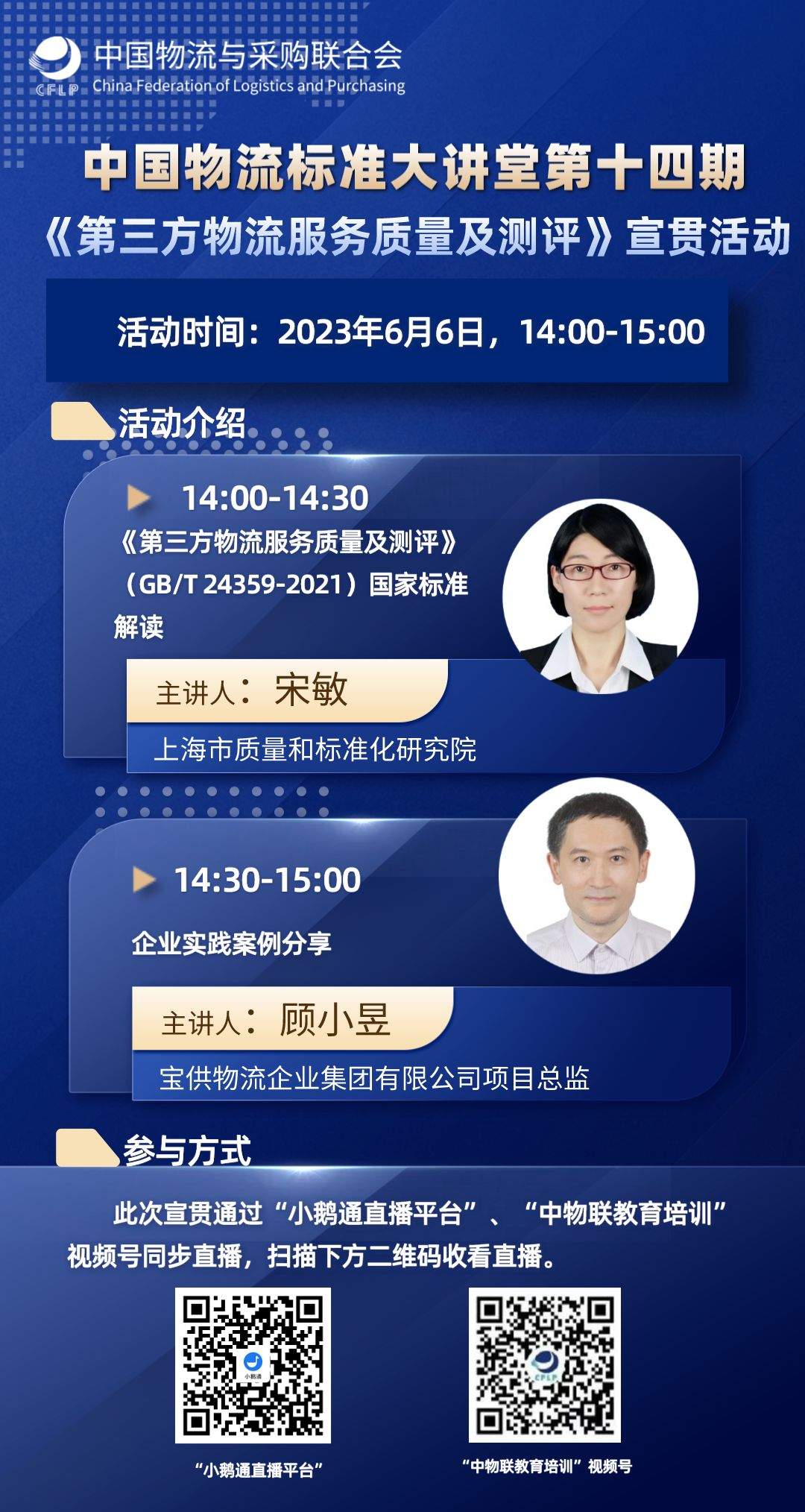 CFLP 中国物流与采购联合会
China Federation of Logistics and Purchasing

中国物流标准大讲堂第十四期
《第三方物流服务质量及测评》宣贯活动

活动时间：2023年6月6日，14:00-15:00

活动介绍

14:00-14:30
《第三方物流服务质量及测评》（GB/T 24359-2021）国家标准解读

主讲人：宋敏
上海市质量和标准化研究院

14:30-15:00
企业实践案例分享

主讲人：顾小昱
宝供物流企业集团有限公司项目总监

参与方式

此次宣贯通过“小鹅通直播平台”、“中物联教育培训”视频号同步直播，扫描下方二维码收看直播。

小鹅通

“小鹅通直播平台”

CFLP

“中物联教育培训”视频号